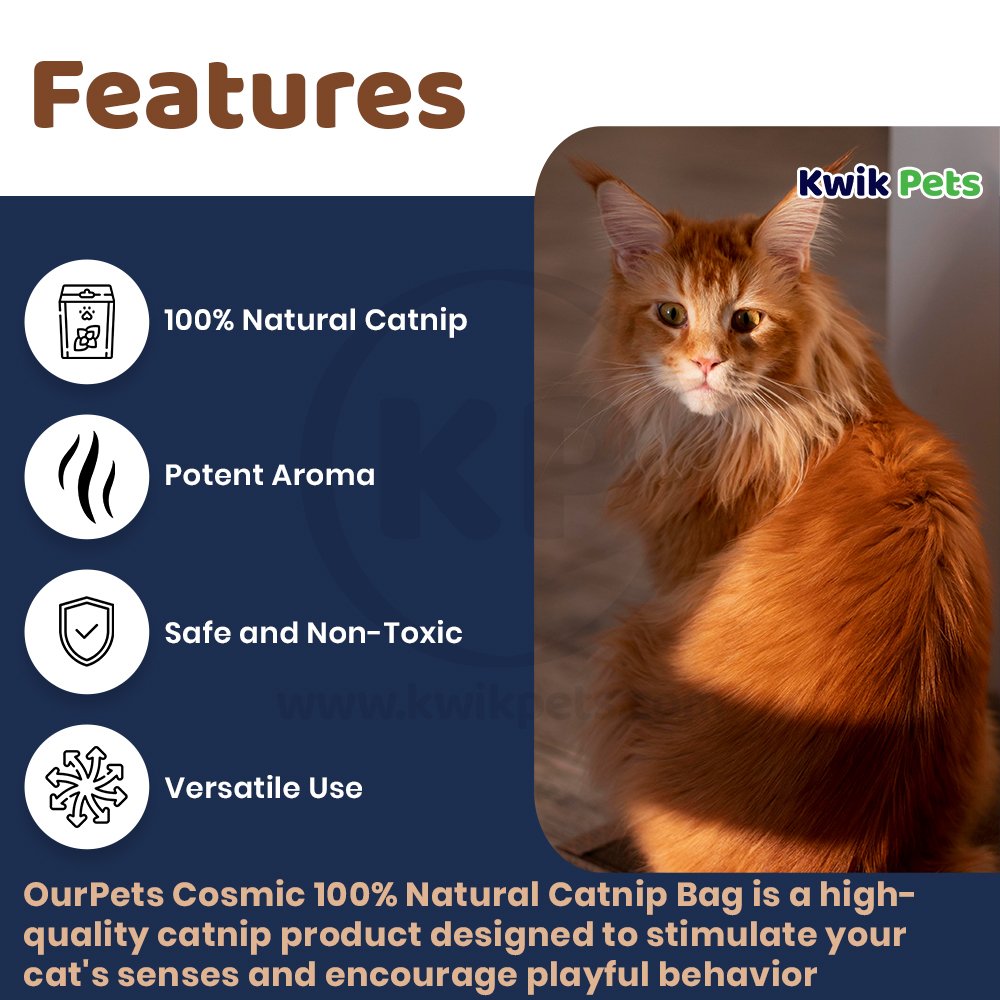 Features

Kwik Pets

100% Natural Catnip

Potent Aroma

Safe and Non-Toxic

Versatile Use

www.kwikpets.com

OurPets Cosmic 100% Natural Catnip Bag is a high-quality catnip product designed to stimulate your cat's senses and encourage playful behavior